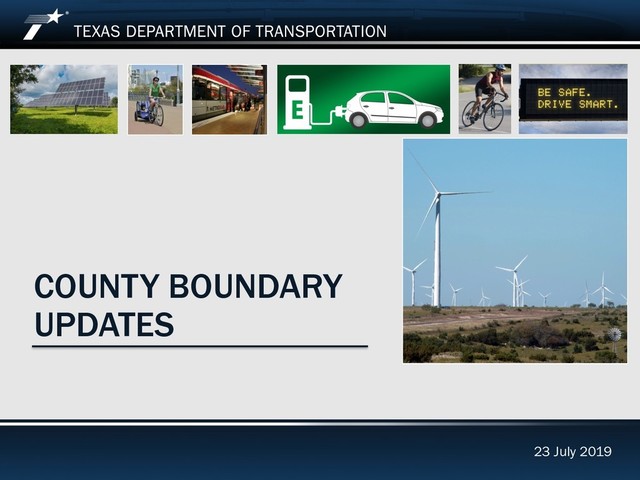 TEXAS DEPARTMENT OF TRANSPORTATION

E

BE SAFE.
DRIVE SMART.

COUNTY BOUNDARY UPDATES

23 July 2019